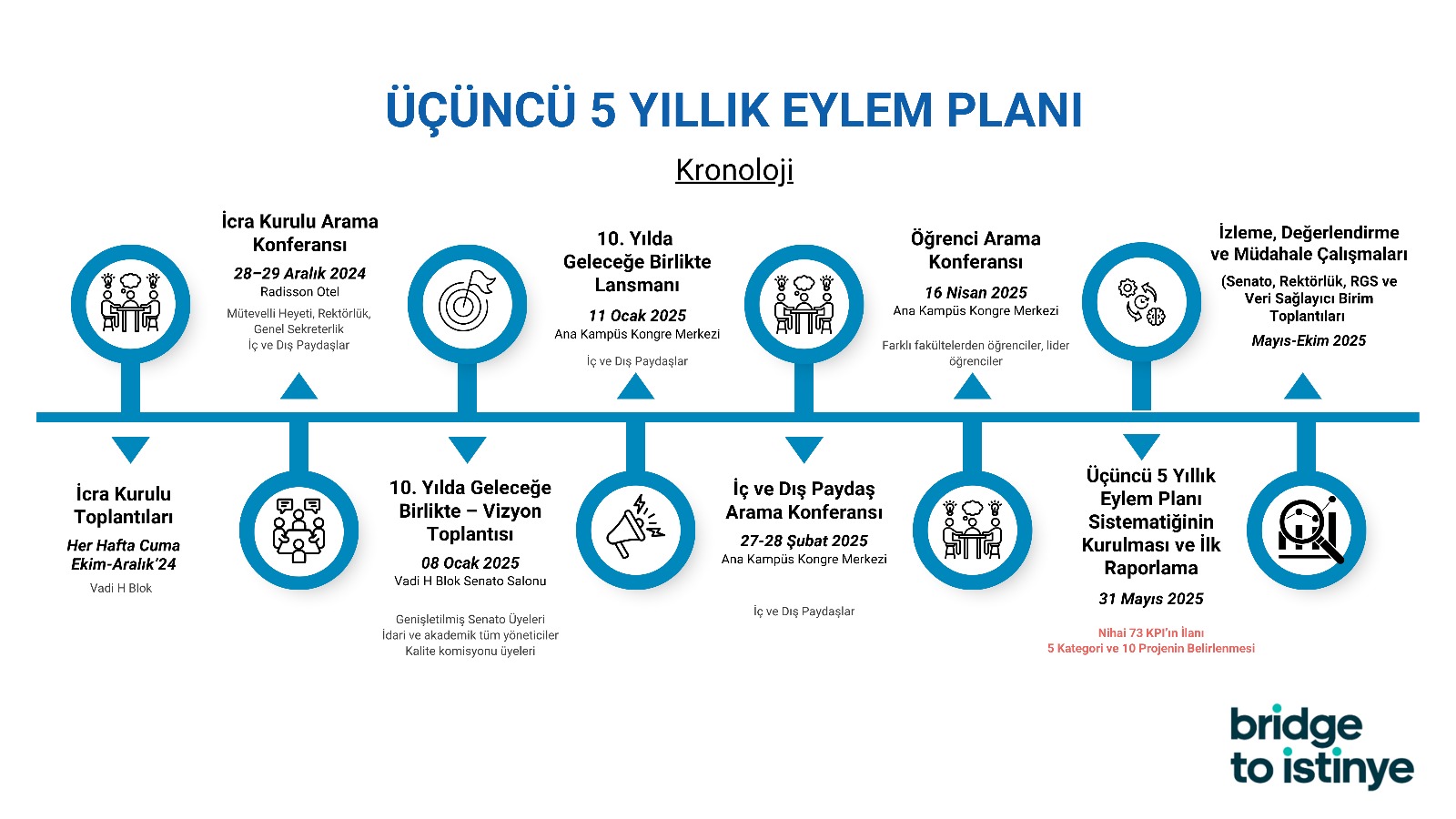 ÜÇÜNCÜ 5 YILLIK EYLEM PLANI

Kronoloji

İcra Kurulu Toplantıları
Her Hafta Cuma
Ekim-Aralık'24
Vadi H Blok

İcra Kurulu Arama Konferansı
28–29 Aralık 2024
Radisson Otel
Mütevelli Heyeti, Rektörlük, Genel Sekreterlik
İç ve Dış Paydaşlar

10. Yılda Geleceğe Birlikte – Vizyon Toplantısı
08 Ocak 2025
Vadi H Blok Senato Salonu
Genişletilmiş Senato Üyeleri
İdari ve akademik tüm yöneticiler
Kalite komisyonu üyeleri

10. Yılda Geleceğe Birlikte Lansmanı
11 Ocak 2025
Ana Kampüs Kongre Merkezi
İç ve Dış Paydaşlar

İç ve Dış Paydaş Arama Konferansı
27-28 Şubat 2025
Ana Kampüs Kongre Merkezi
İç ve Dış Paydaşlar

Öğrenci Arama Konferansı
16 Nisan 2025
Ana Kampüs Kongre Merkezi
Farklı fakültelerden öğrenciler, lider öğrenciler

Üçüncü 5 Yıllık Eylem Planı Sistematiğinin Kurulması ve İlk Raporlama
31 Mayıs 2025
Nihai 73 KPI'ın İlanı
5 Kategori ve 10 Projenin Belirlenmesi

İzleme, Değerlendirme ve Müdahale Çalışmaları
(Senato, Rektörlük, RGS ve Veri Sağlayıcı Birim Toplantıları
Mayıs-Ekim 2025

bridge to istinye